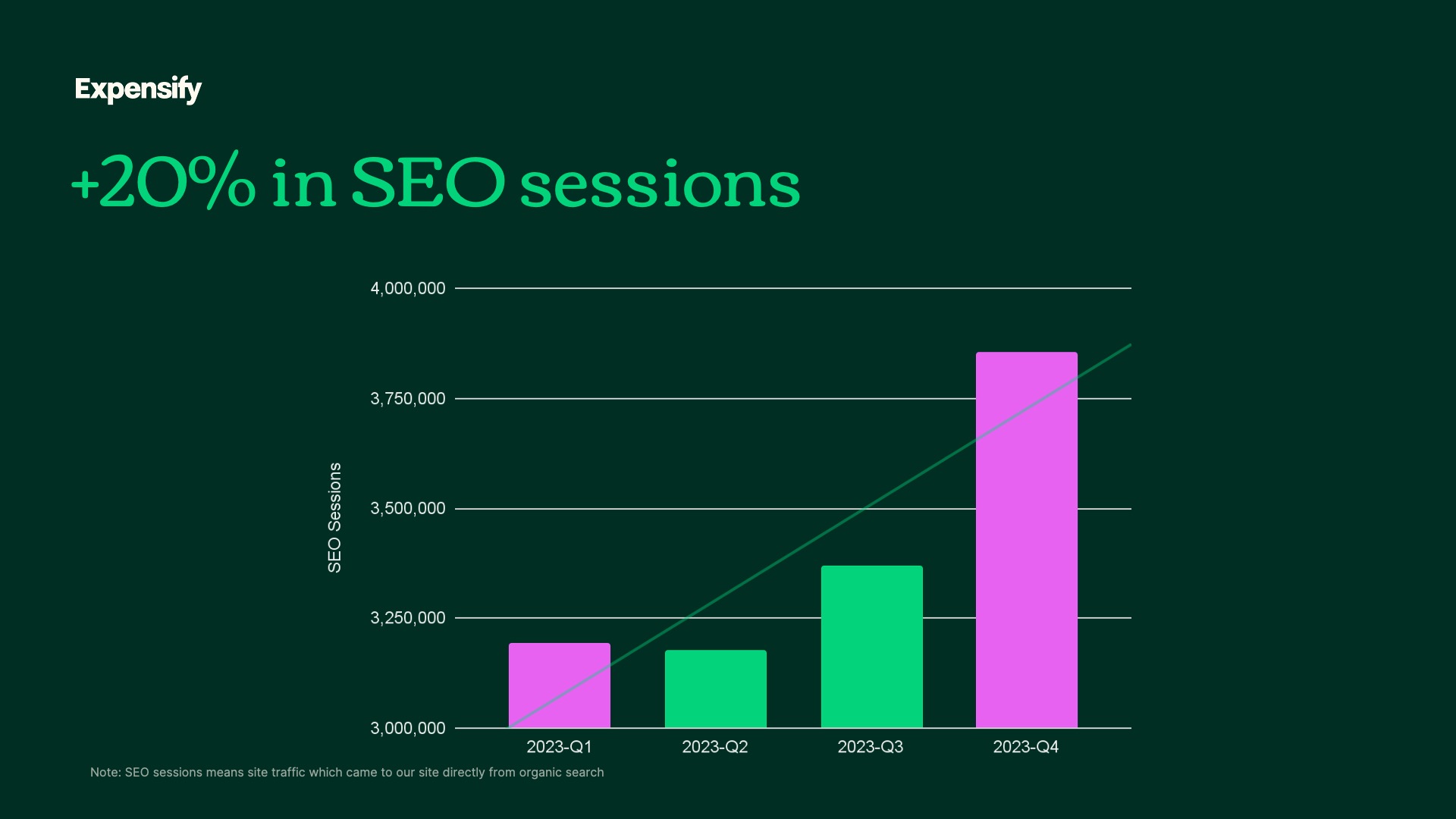 Expensify

+20% in SEO sessions

SEO Sessions

4,000,000
3,750,000
3,500,000
3,250,000
3,000,000

2023-Q1
2023-Q2
2023-Q3
2023-Q4

Note: SEO sessions means site traffic which came to our site directly from organic search